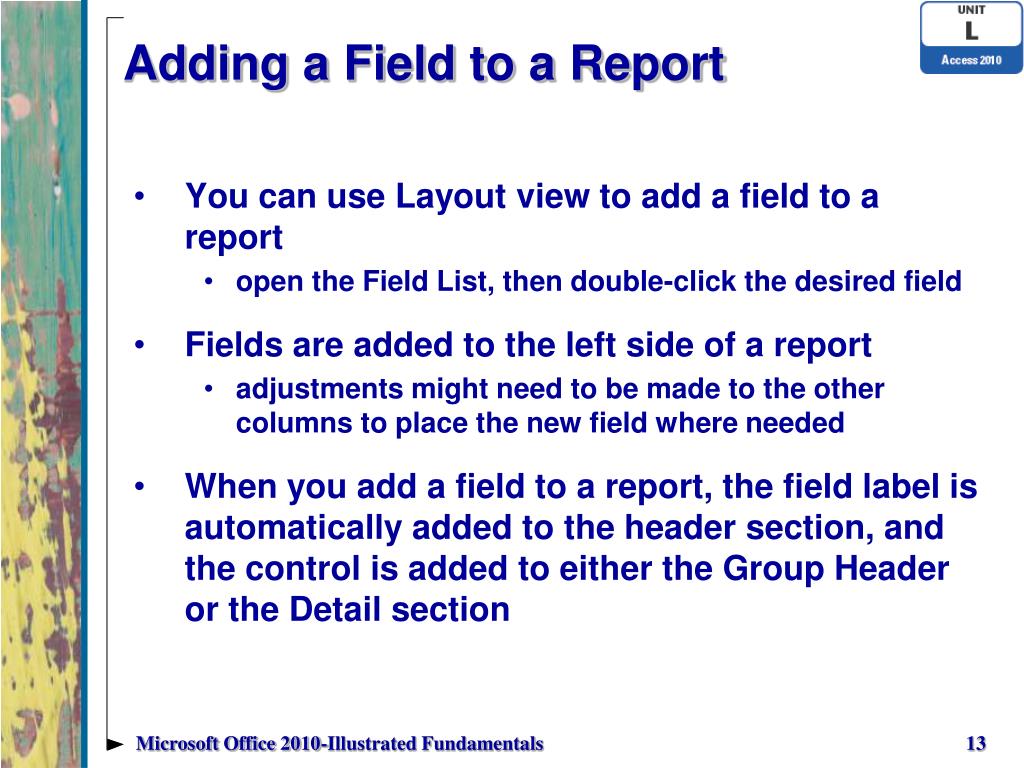 UNIT
L
Access 2010

Adding a Field to a Report

• You can use Layout view to add a field to a report
 • open the Field List, then double-click the desired field
• Fields are added to the left side of a report
 • adjustments might need to be made to the other columns to place the new field where needed
• When you add a field to a report, the field label is automatically added to the header section, and the control is added to either the Group Header or the Detail section

Microsoft Office 2010-Illustrated Fundamentals

13